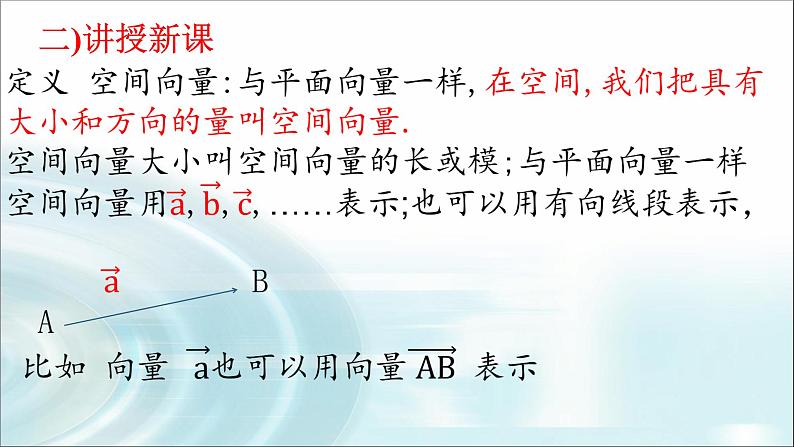 二)讲授新课

定义 空间向量:与平面向量一样, 在空间, 我们把具有大小和方向的量叫空间向量.

空间向量大小叫空间向量的长或模;与平面向量一样空间向量用$\vec{a}$, $\vec{b}$, $\vec{c}$, ……表示;也可以用有向线段表示,

$\vec{a}$ B

A

比如 向量 $\vec{a}$也可以用向量$\overrightarrow{AB}$ 表示